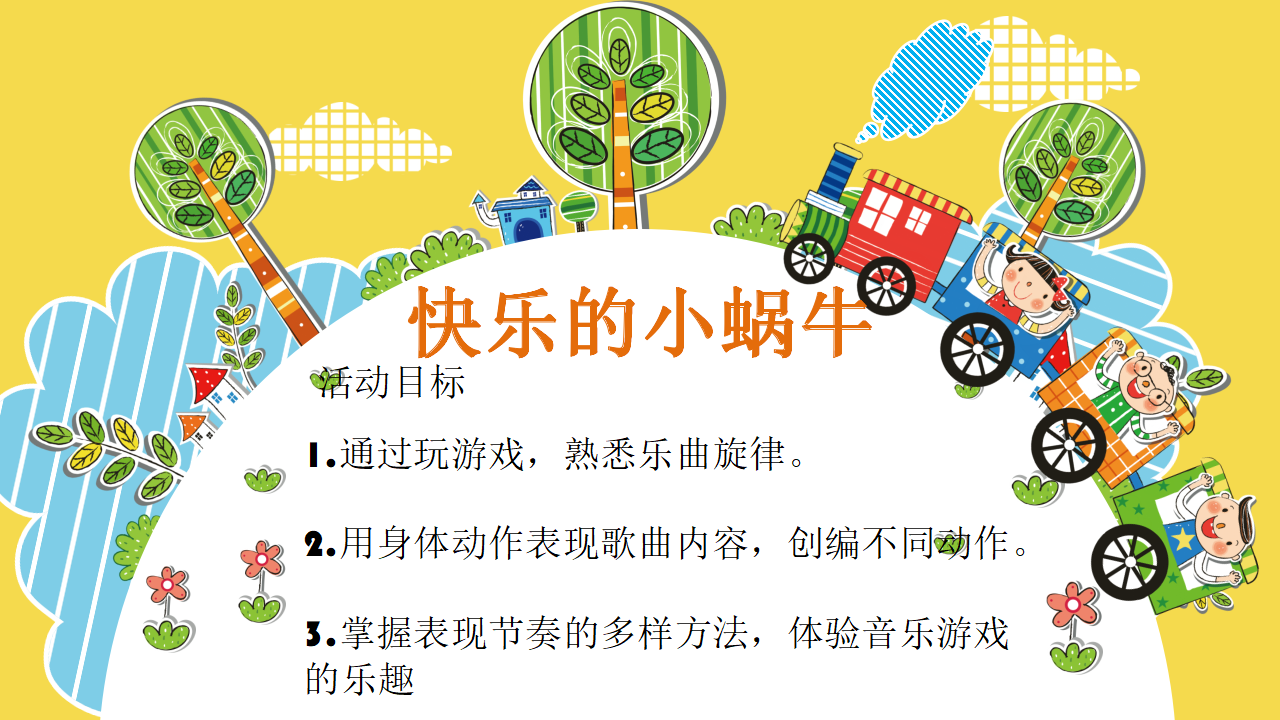 快乐的小蜗牛

活动目标

1.通过玩游戏，熟悉乐曲旋律。

2.用身体动作表现歌曲内容，创编不同动作。

3.掌握表现节奏的多样方法，体验音乐游戏的乐趣